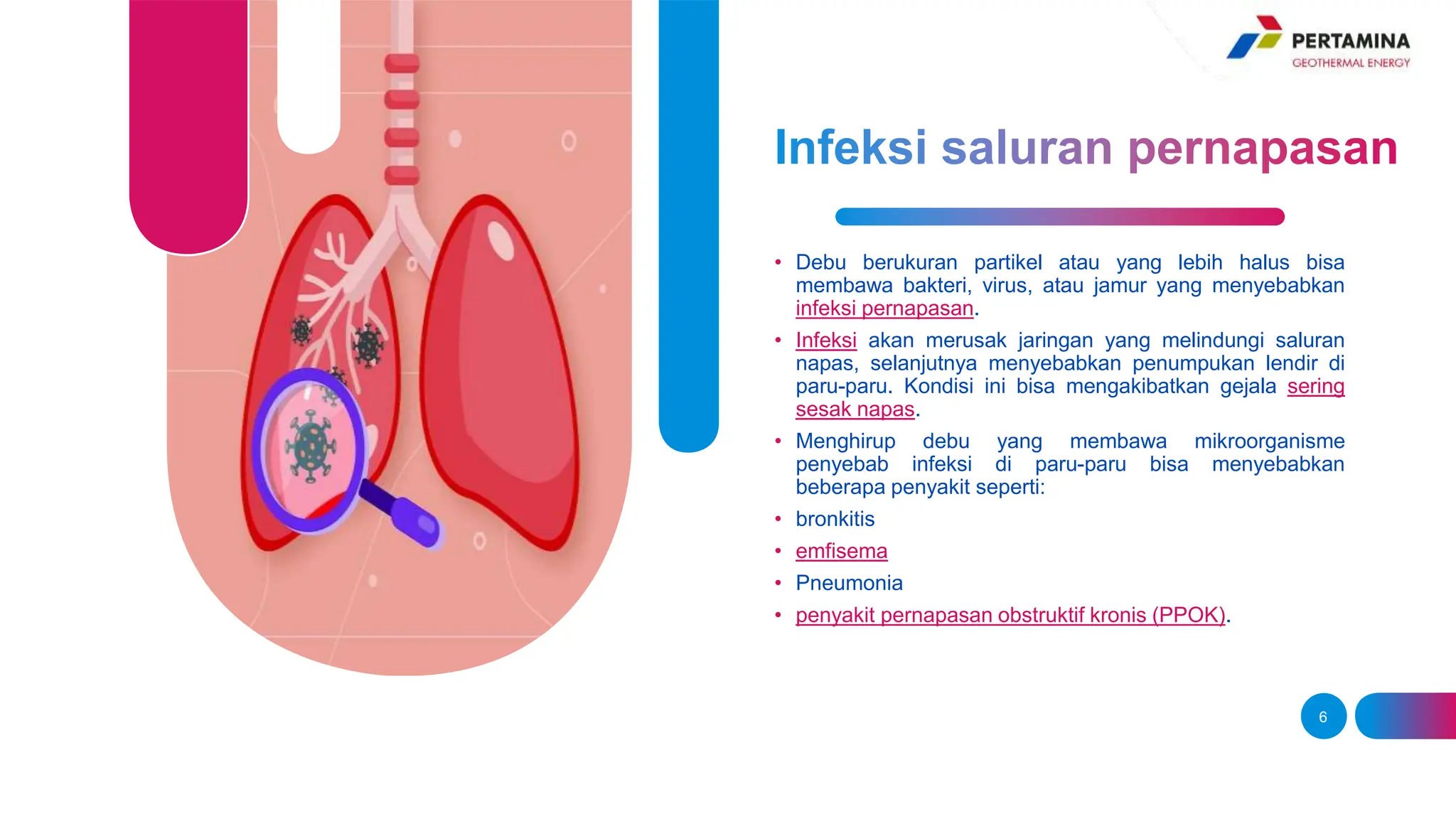 PERTAMINA
GEOTHERMAL ENERGY

Infeksi saluran pernapasan

• Debu berukuran partikel atau yang lebih halus bisa membawa bakteri, virus, atau jamur yang menyebabkan infeksi pernapasan.
• Infeksi akan merusak jaringan yang melindungi saluran napas, selanjutnya menyebabkan penumpukan lendir di paru-paru. Kondisi ini bisa mengakibatkan gejala sering sesak napas.
• Menghirup debu yang membawa mikroorganisme penyebab infeksi di paru-paru bisa menyebabkan beberapa penyakit seperti:
• bronkitis
• emfisema
• Pneumonia
• penyakit pernapasan obstruktif kronis (PPOK).

6